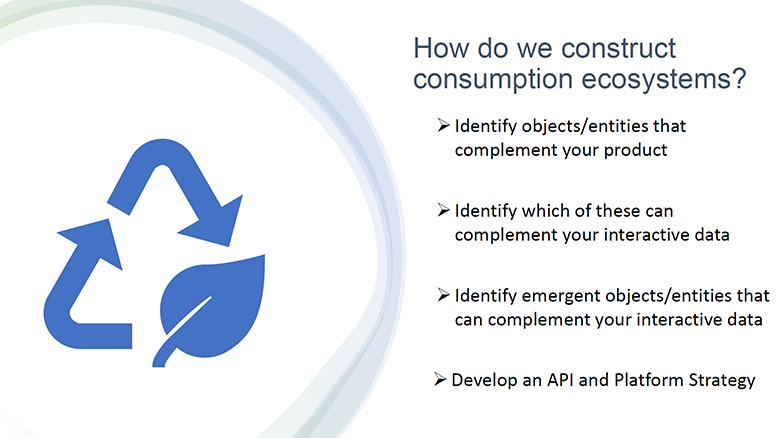 How do we construct consumption ecosystems?

➢ Identify objects/entities that complement your product

➢ Identify which of these can complement your interactive data

➢ Identify emergent objects/entities that can complement your interactive data

➢ Develop an API and Platform Strategy